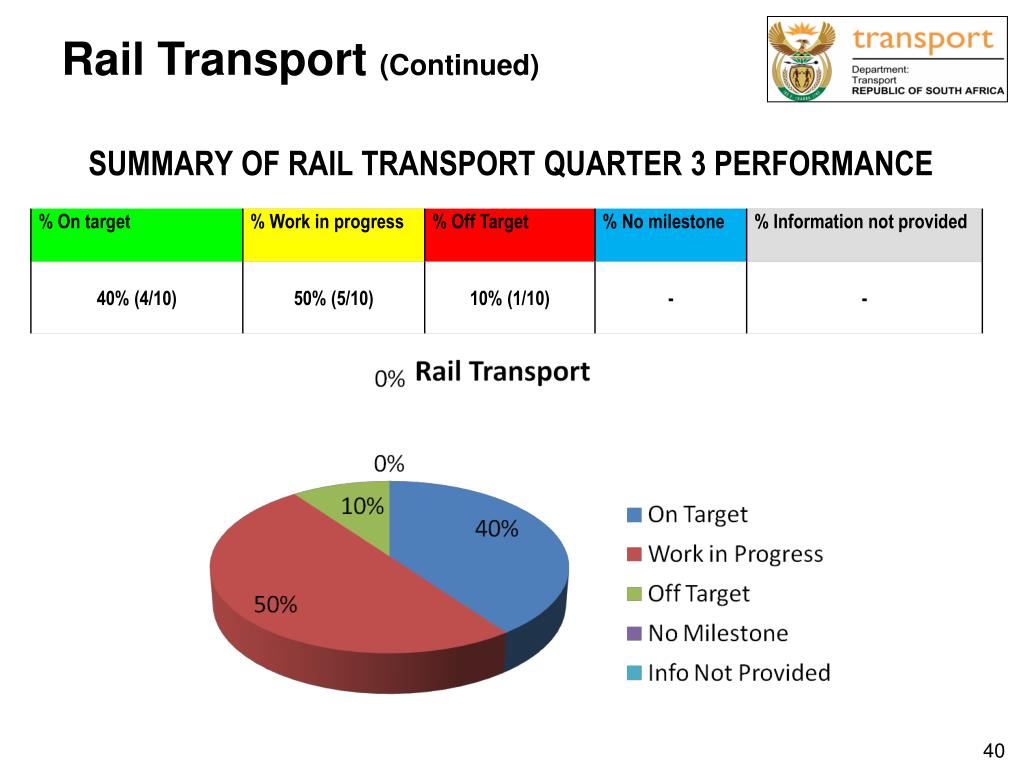 Rail Transport (Continued)

transport
Department:
Transport
REPUBLIC OF SOUTH AFRICA

SUMMARY OF RAIL TRANSPORT QUARTER 3 PERFORMANCE

| % On target | % Work in progress | % Off Target | % No milestone | % Information not provided |
|---|---|---|---|---|
| 40% (4/10) | 50% (5/10) | 10% (1/10) | - | - |

0% Rail Transport

0%
10%
40%
50%

On Target
Work in Progress
Off Target
No Milestone
Info Not Provided

40